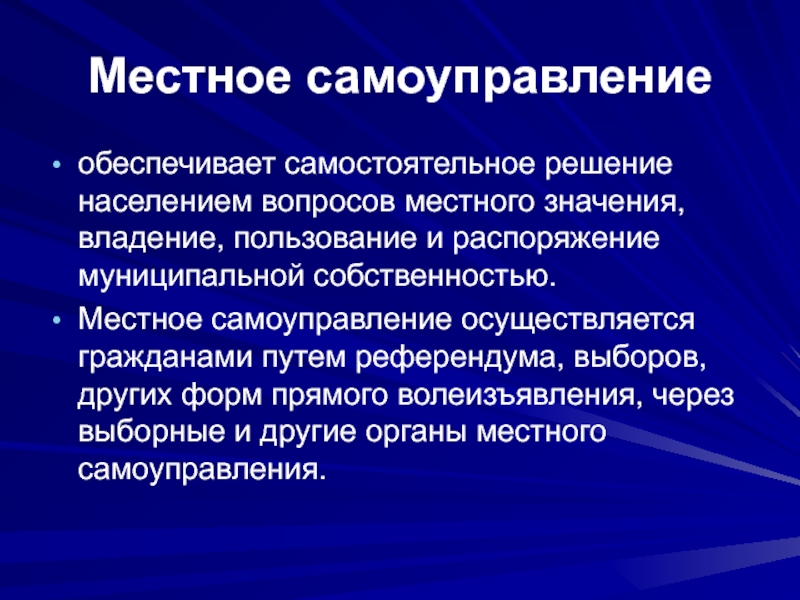 Местное самоуправление

• обеспечивает самостоятельное решение населением вопросов местного значения, владение, пользование и распоряжение муниципальной собственностью.

• Местное самоуправление осуществляется гражданами путем референдума, выборов, других форм прямого волеизъявления, через выборные и другие органы местного самоуправления.